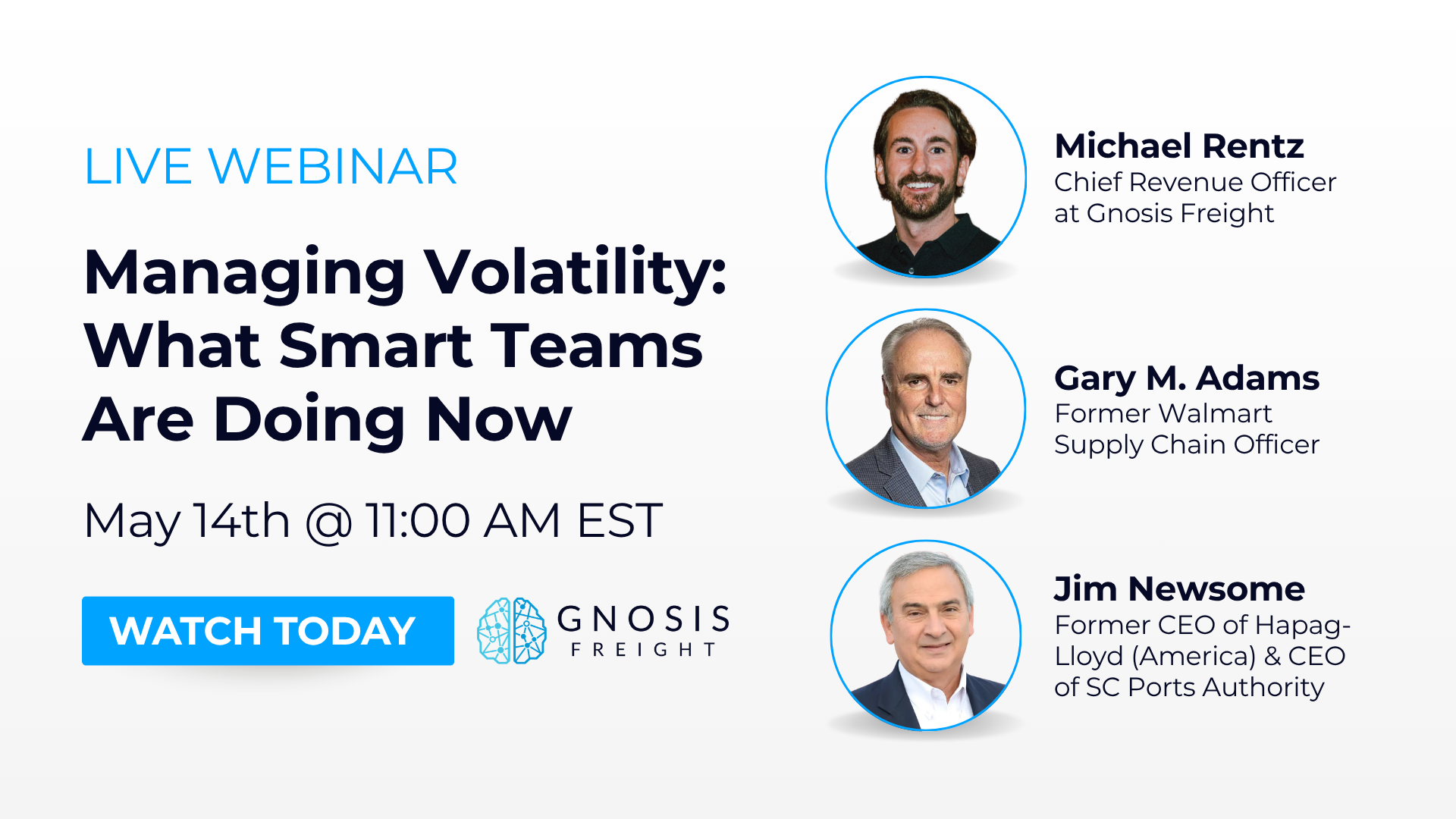 LIVE WEBINAR

Managing Volatility: What Smart Teams Are Doing Now

May 14th @ 11:00 AM EST

WATCH TODAY

GNOSIS FREIGHT

Michael Rentz
Chief Revenue Officer at Gnosis Freight

Gary M. Adams
Former Walmart Supply Chain Officer

Jim Newsome
Former CEO of Hapag-Lloyd (America) & CEO of SC Ports Authority